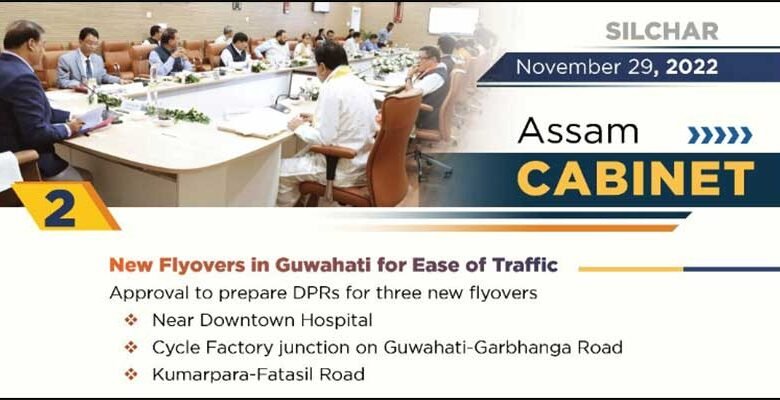 SILCHAR

November 29, 2022

Assam

CABINET

2

New Flyovers in Guwahati for Ease of Traffic

Approval to prepare DPRs for three new flyovers

❖ Near Downtown Hospital

❖ Cycle Factory junction on Guwahati-Garbhanga Road

❖ Kumarpara-Fatasil Road